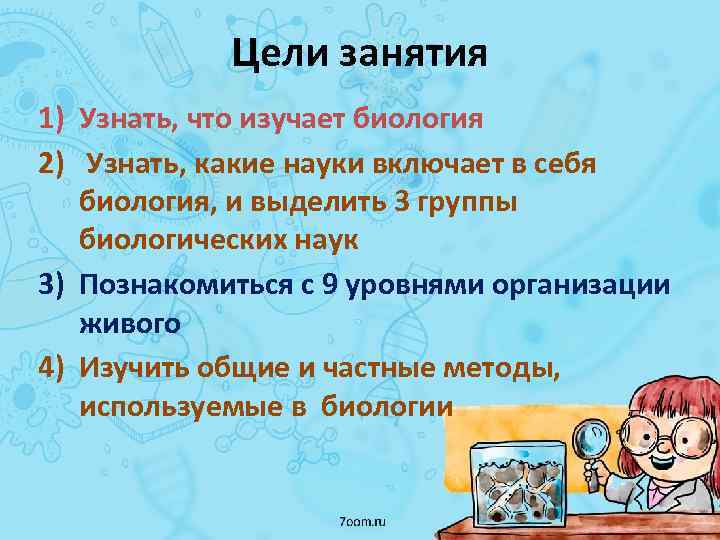 Цели занятия

1) Узнать, что изучает биология

2) Узнать, какие науки включает в себя биология, и выделить 3 группы биологических наук

3) Познакомиться с 9 уровнями организации живого

4) Изучить общие и частные методы, используемые в биологии

7oom.ru